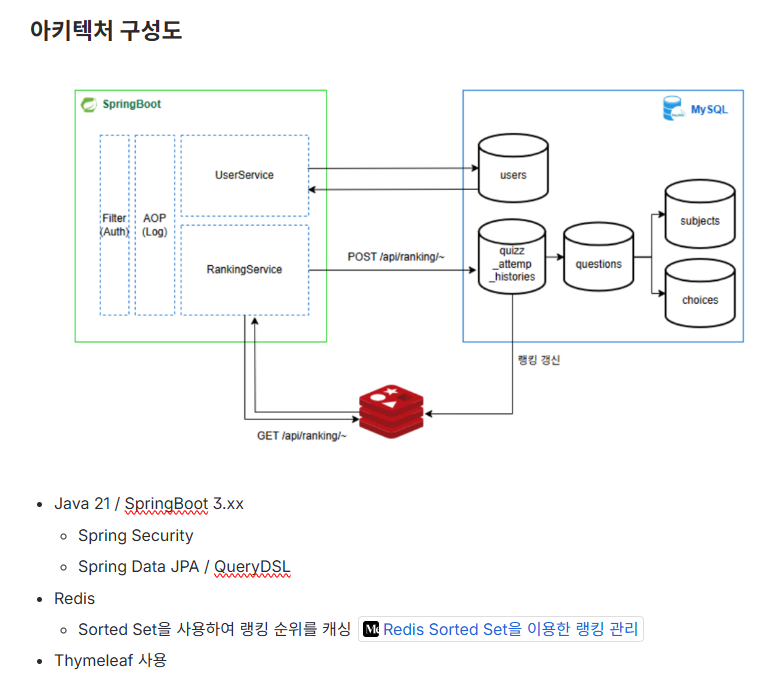 아키텍처 구성도

SpringBoot

Filter (Auth)

AOP (Log)

UserService

RankingService

MySQL

users

quizz _attemp _histories

questions

subjects

choices

POST /api/ranking/~

랭킹 갱신

GET /api/ranking/~

- Java 21 / SpringBoot 3.xx
  - Spring Security
  - Spring Data JPA / QueryDSL
- Redis
  - Sorted Set을 사용하여 랭킹 순위를 캐싱 Redis Sorted Set을 이용한 랭킹 관리
- Thymeleaf 사용